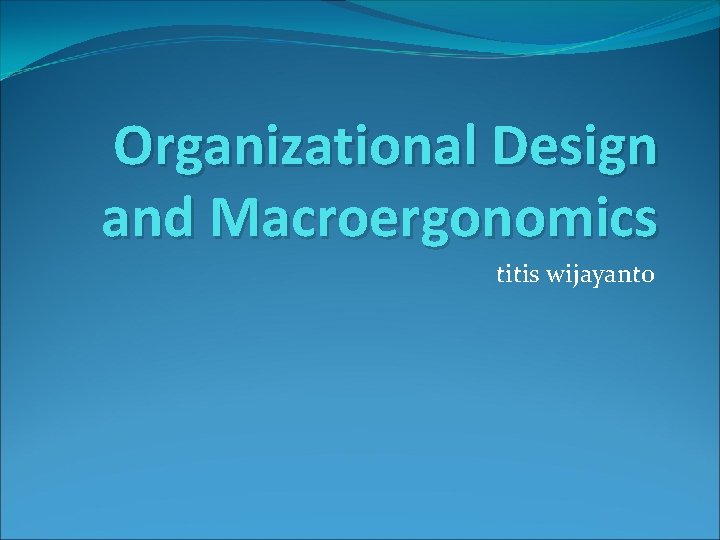 Organizational Design and Macroergonomics

titis wijayanto